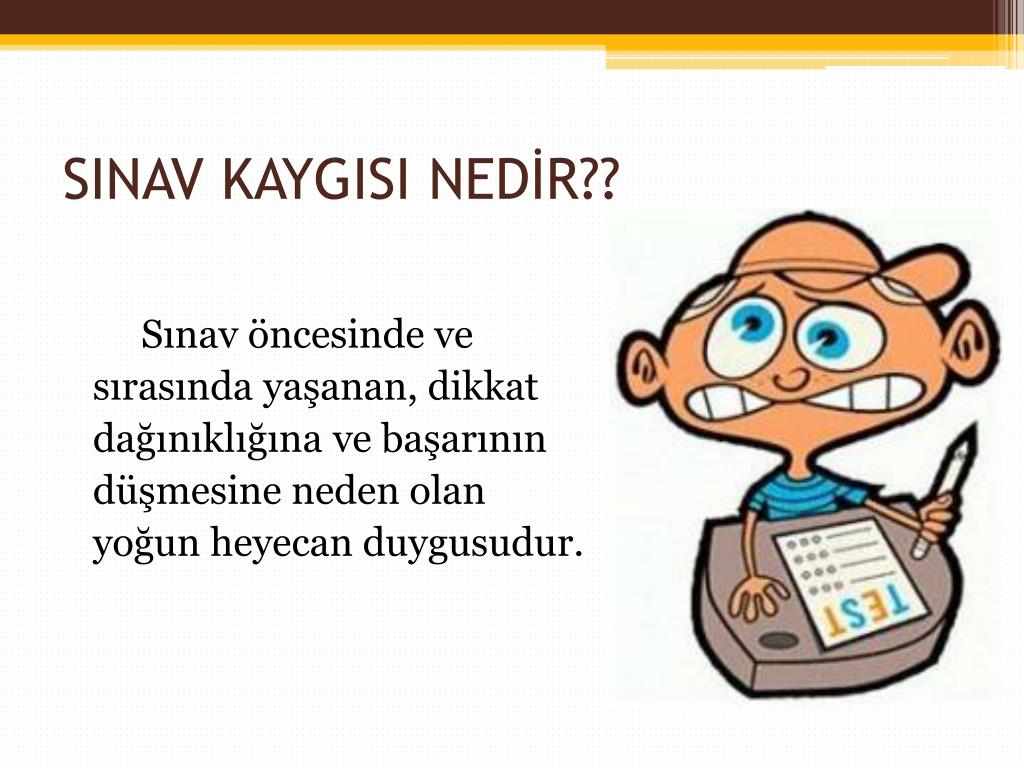 SINAV KAYGISI NEDİR??

Sınav öncesinde ve sırasında yaşanan, dikkat dağınıklığına ve başarının düşmesine neden olan yoğun heyecan duygusudur.

TEST